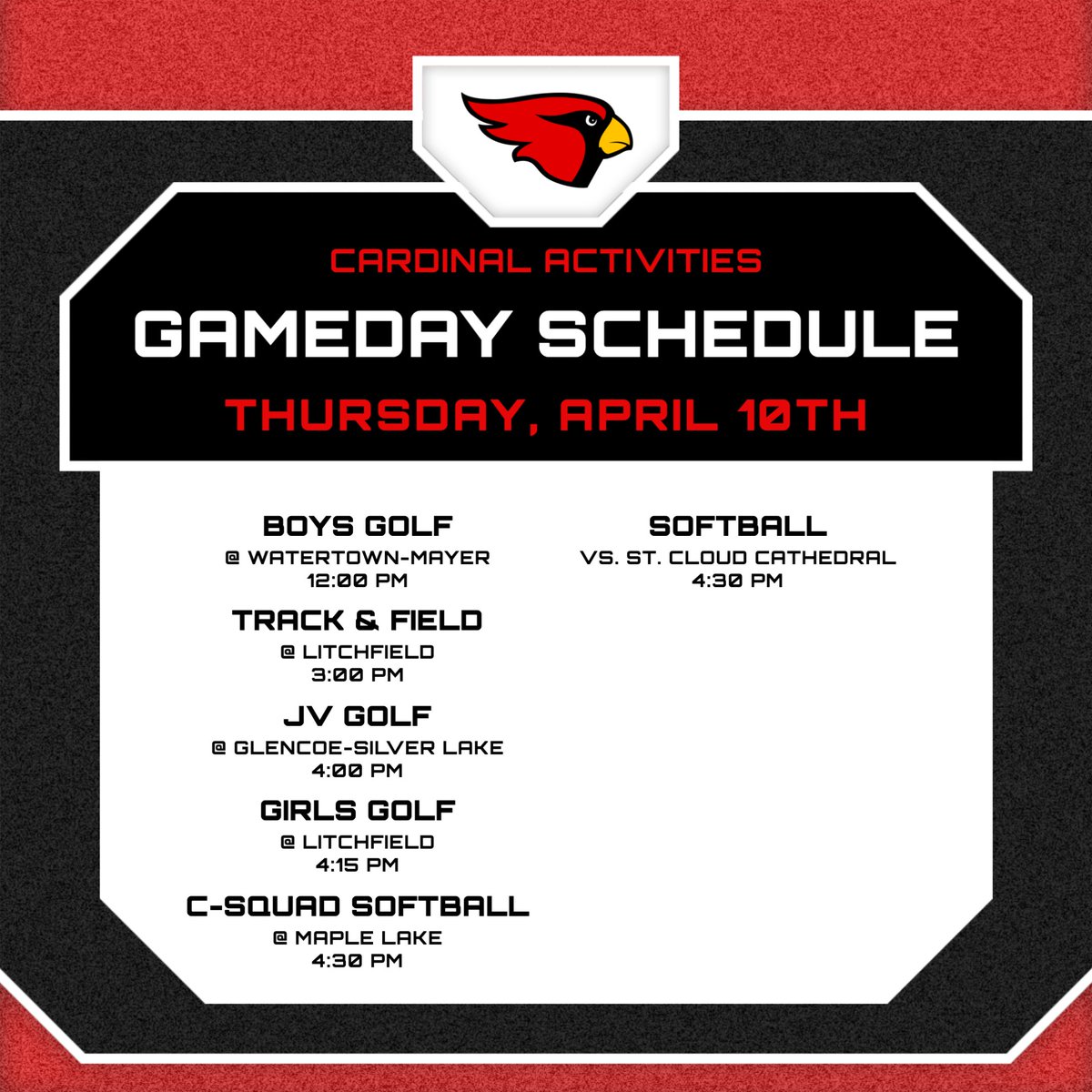 CARDINAL ACTIVITIES

GAMEDAY SCHEDULE

THURSDAY, APRIL 10TH

BOYS GOLF
@ WATERTOWN-MAYER
12:00 PM

TRACK & FIELD
@ LITCHFIELD
3:00 PM

JV GOLF
@ GLENCOE-SILVER LAKE
4:00 PM

GIRLS GOLF
@ LITCHFIELD
4:15 PM

C-SQUAD SOFTBALL
@ MAPLE LAKE
4:30 PM

SOFTBALL
VS. ST. CLOUD CATHEDRAL
4:30 PM